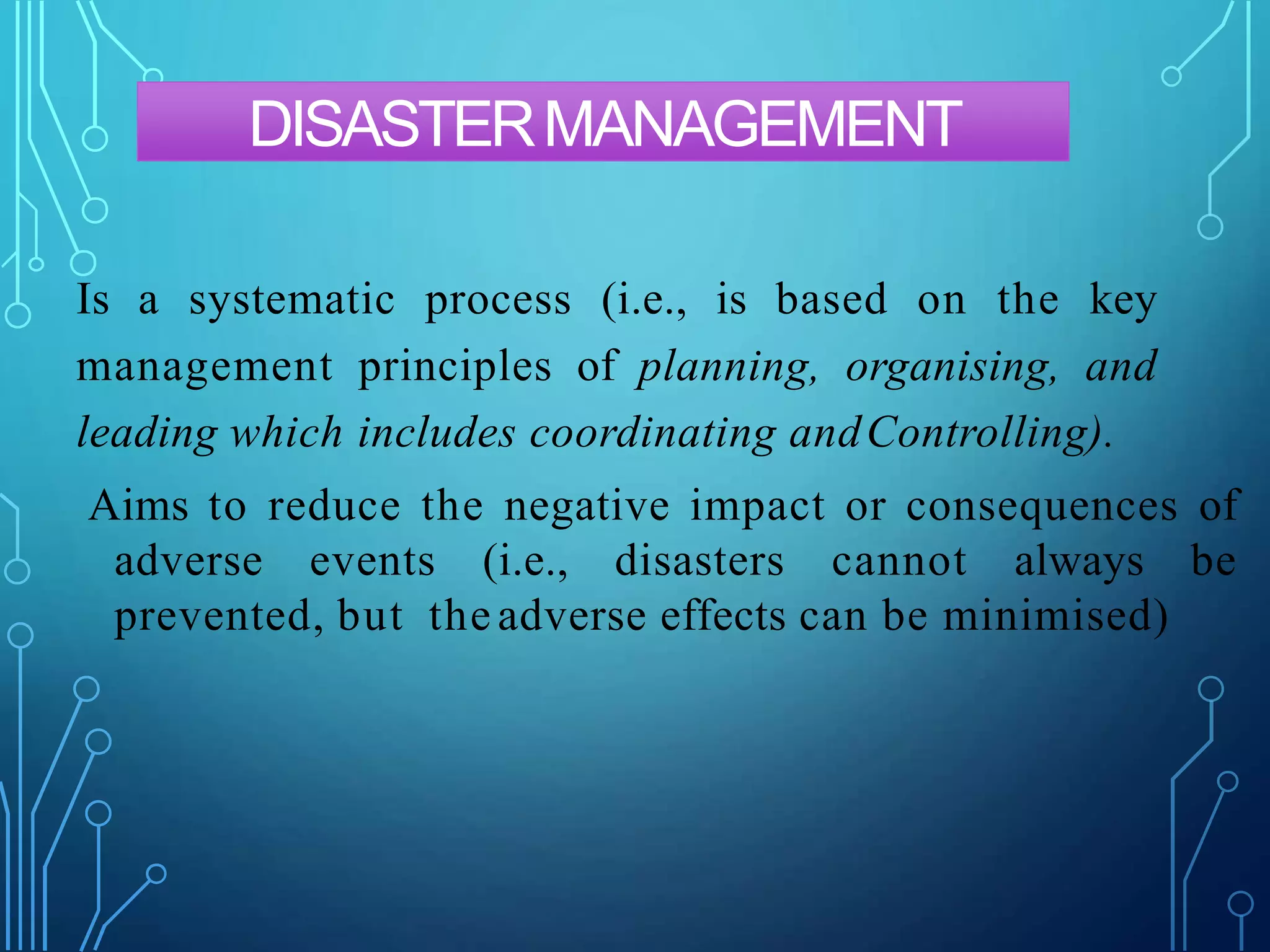 DISASTER MANAGEMENT

Is a systematic process (i.e., is based on the key management principles of planning, organising, and leading which includes coordinating and Controlling).

Aims to reduce the negative impact or consequences of adverse events (i.e., disasters cannot always be prevented, but the adverse effects can be minimised)